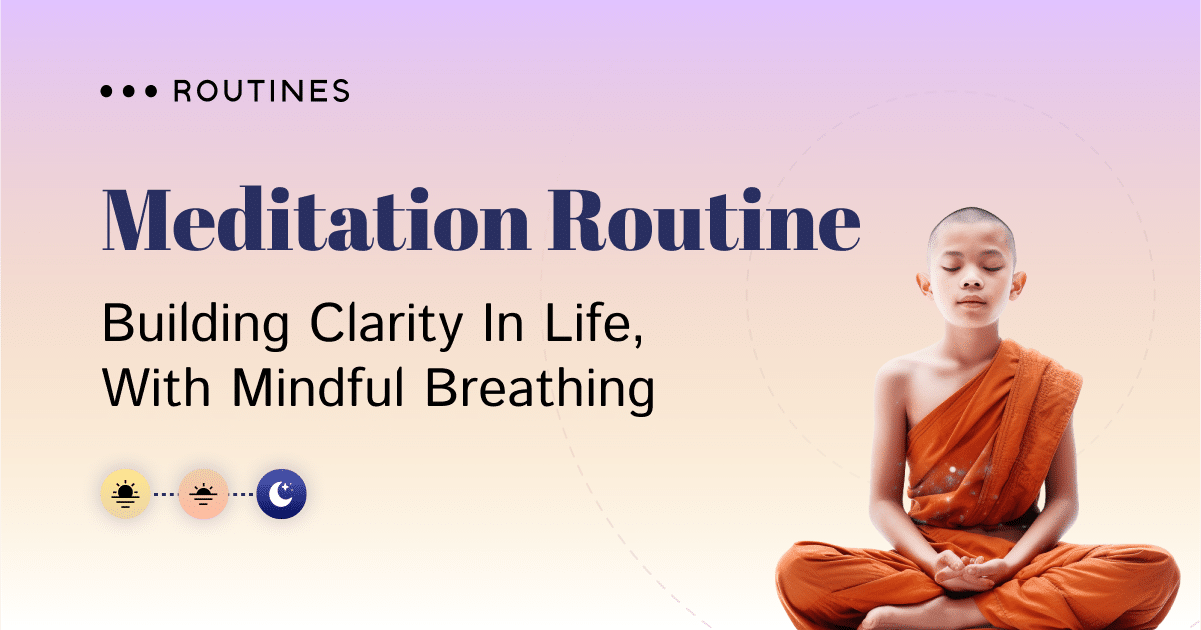 ROUTINES

Meditation Routine

Building Clarity In Life, With Mindful Breathing